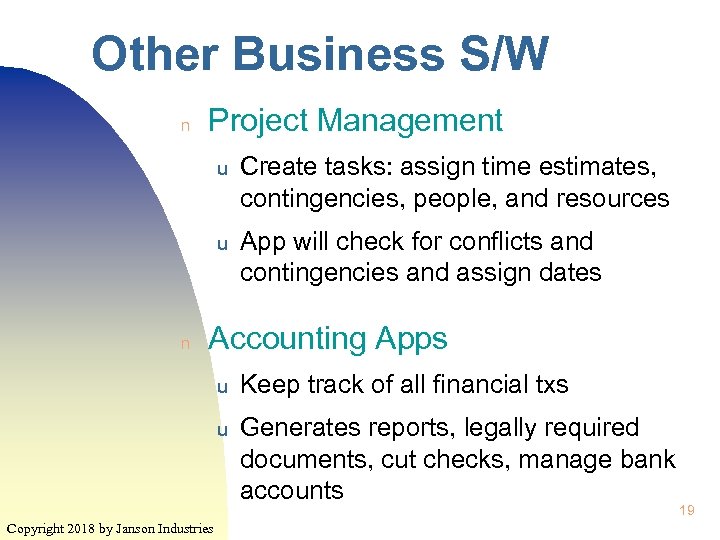 Other Business S/W

n Project Management

u Create tasks: assign time estimates, contingencies, people, and resources

u App will check for conflicts and contingencies and assign dates

n Accounting Apps

u Keep track of all financial txs

u Generates reports, legally required documents, cut checks, manage bank accounts

19

Copyright 2018 by Janson Industries